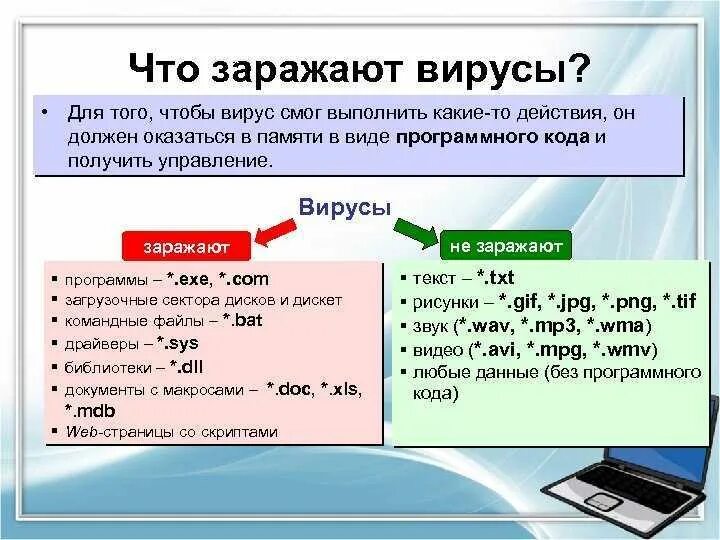 Что заражают вирусы?

• Для того, чтобы вирус смог выполнить какие-то действия, он должен оказаться в памяти в виде программного кода и получить управление.

Вирусы

заражают

▪ программы – *.exe, *.com
▪ загрузочные сектора дисков и дискет
▪ командные файлы – *.bat
▪ драйверы – *.sys
▪ библиотеки – *.dll
▪ документы с макросами – *.doc, *.xls, *.mdb
▪ Web-страницы со скриптами

не заражают

▪ текст – *.txt
▪ рисунки – *.gif, *.jpg, *.png, *.tif
▪ звук (*.wav, *.mp3, *.wma)
▪ видео (*.avi, *.mpg, *.wmv)
▪ любые данные (без программного кода)